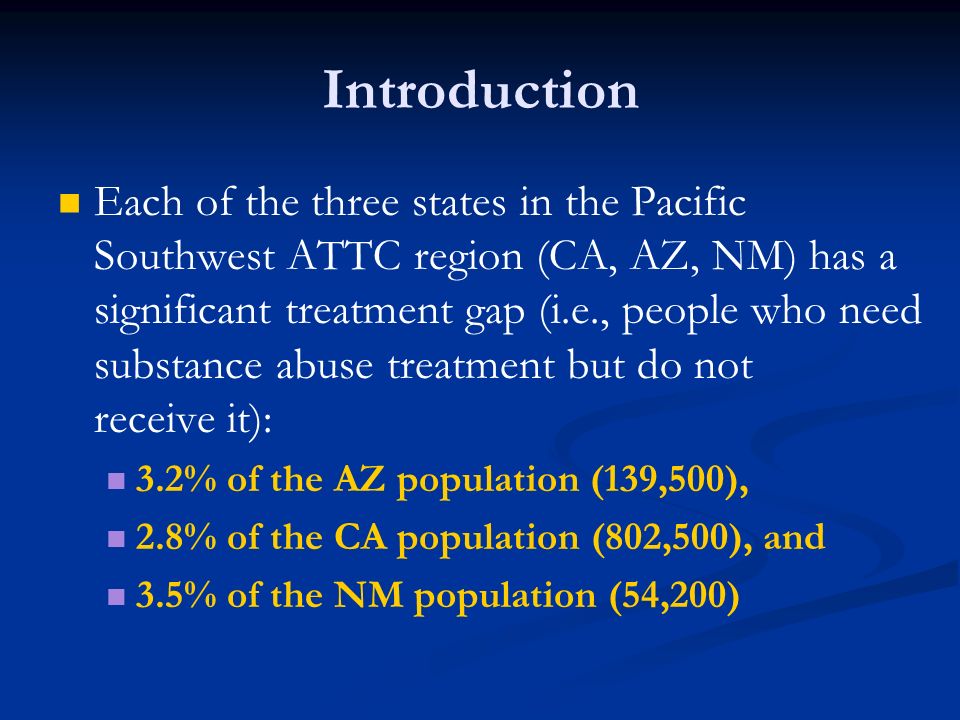 Introduction

Each of the three states in the Pacific Southwest ATTC region (CA, AZ, NM) has a significant treatment gap (i.e., people who need substance abuse treatment but do not receive it):

3.2% of the AZ population (139,500),
2.8% of the CA population (802,500), and
3.5% of the NM population (54,200)